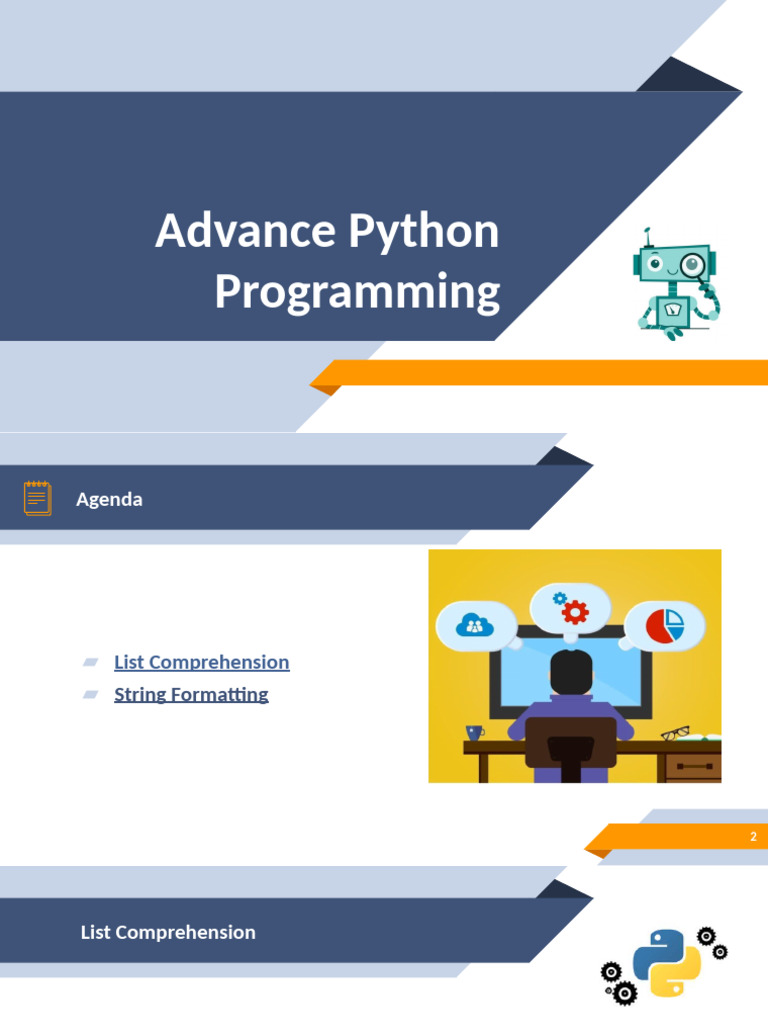 Advance Python Programming

Agenda

List Comprehension
String Formatting

2

List Comprehension